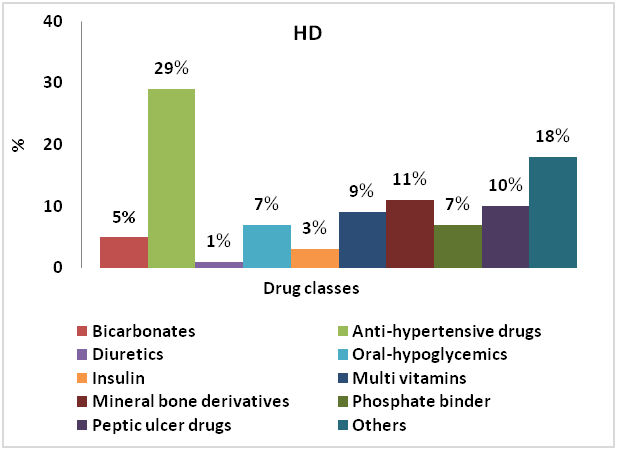 HD

40
30
20
10
0

%

5%
29%
1%
7%
3%
9%
11%
7%
10%
18%

Drug classes

Bicarbonates
Anti-hypertensive drugs
Diuretics
Oral-hypoglycemics
Insulin
Multi vitamins
Mineral bone derivatives
Phosphate binder
Peptic ulcer drugs
Others